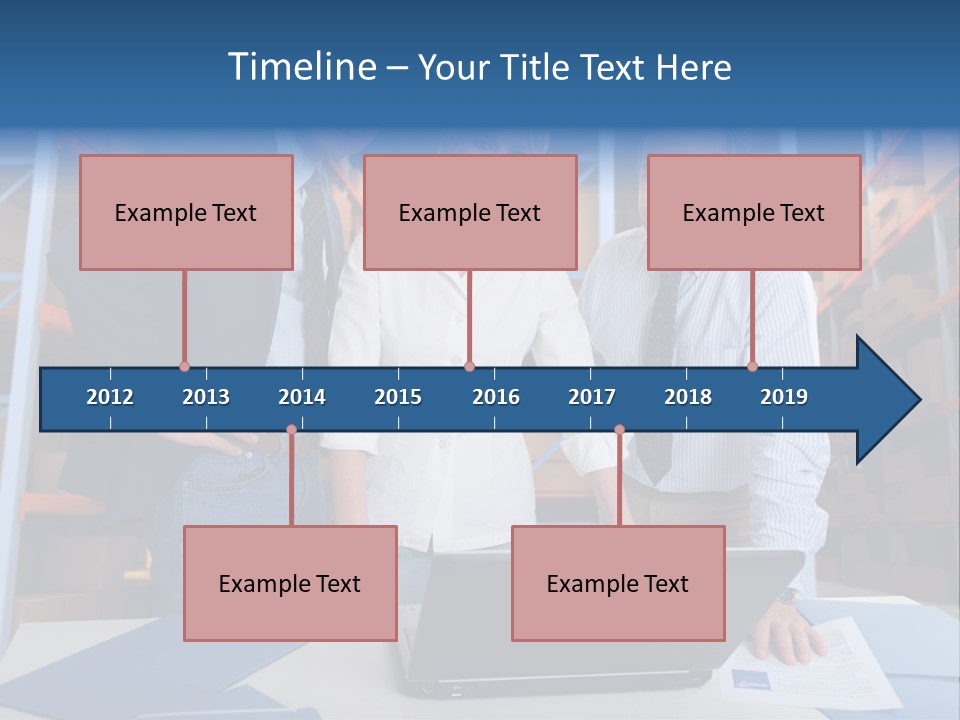 Timeline – Your Title Text Here

Example Text

Example Text

Example Text

2012 2013 2014 2015 2016 2017 2018 2019

Example Text

Example Text